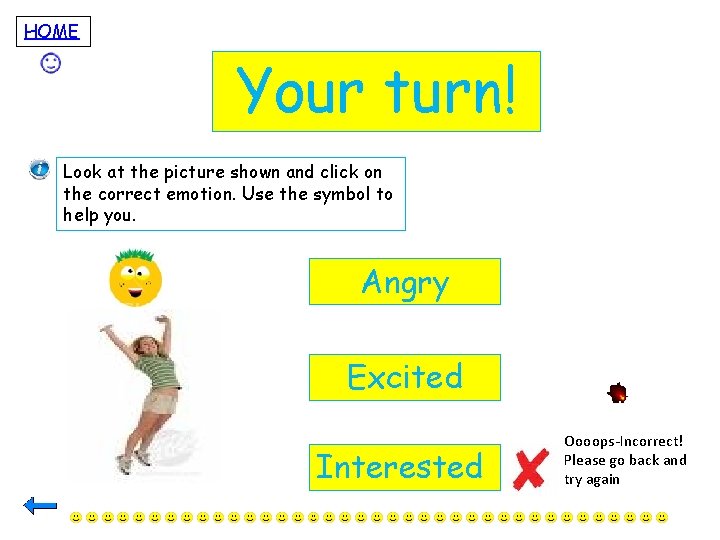 HOME

Your turn!

Look at the picture shown and click on the correct emotion. Use the symbol to help you.

Angry

Excited

Interested

Oooops-Incorrect! Please go back and try again